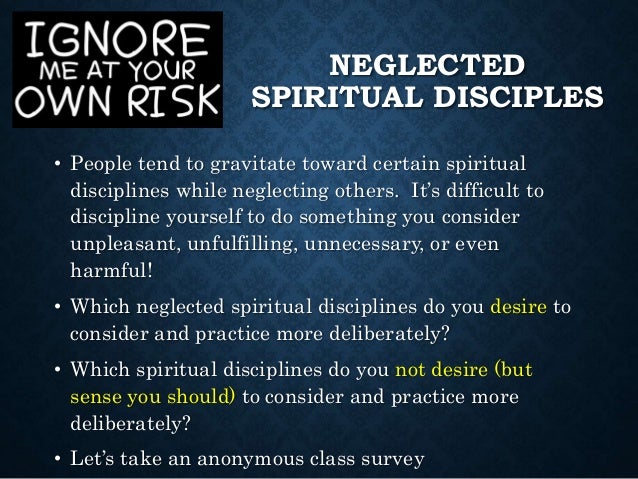 IGNORE ME AT YOUR OWN RISK

NEGLECTED SPIRITUAL DISCIPLES

• People tend to gravitate toward certain spiritual disciplines while neglecting others. It's difficult to discipline yourself to do something you consider unpleasant, unfulfilling, unnecessary, or even harmful!

• Which neglected spiritual disciplines do you desire to consider and practice more deliberately?

• Which spiritual disciplines do you not desire (but sense you should) to consider and practice more deliberately?

• Let's take an anonymous class survey